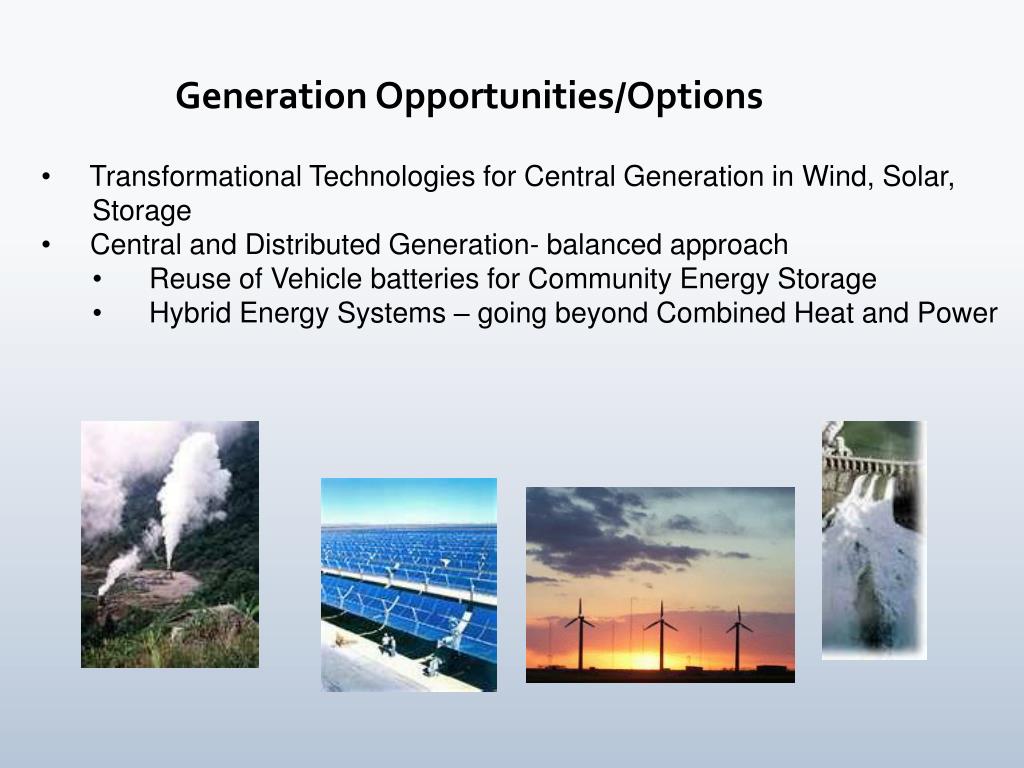 Generation Opportunities/Options

• Transformational Technologies for Central Generation in Wind, Solar, Storage
• Central and Distributed Generation- balanced approach
  • Reuse of Vehicle batteries for Community Energy Storage
  • Hybrid Energy Systems – going beyond Combined Heat and Power